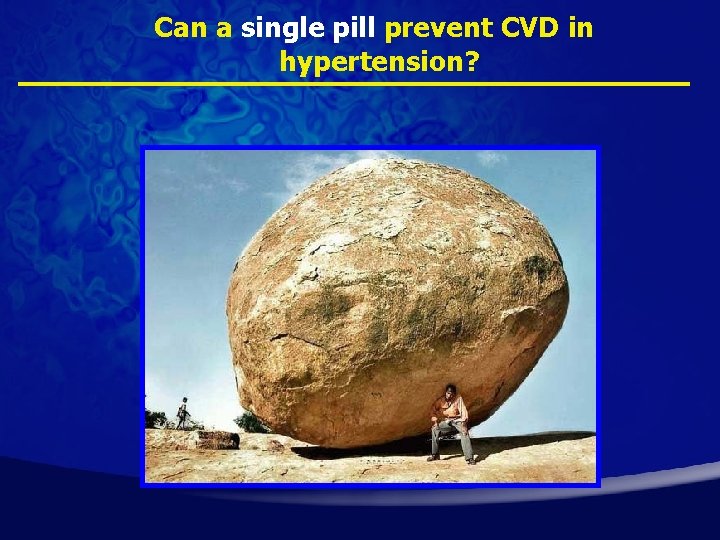 Can a single pill prevent CVD in hypertension?